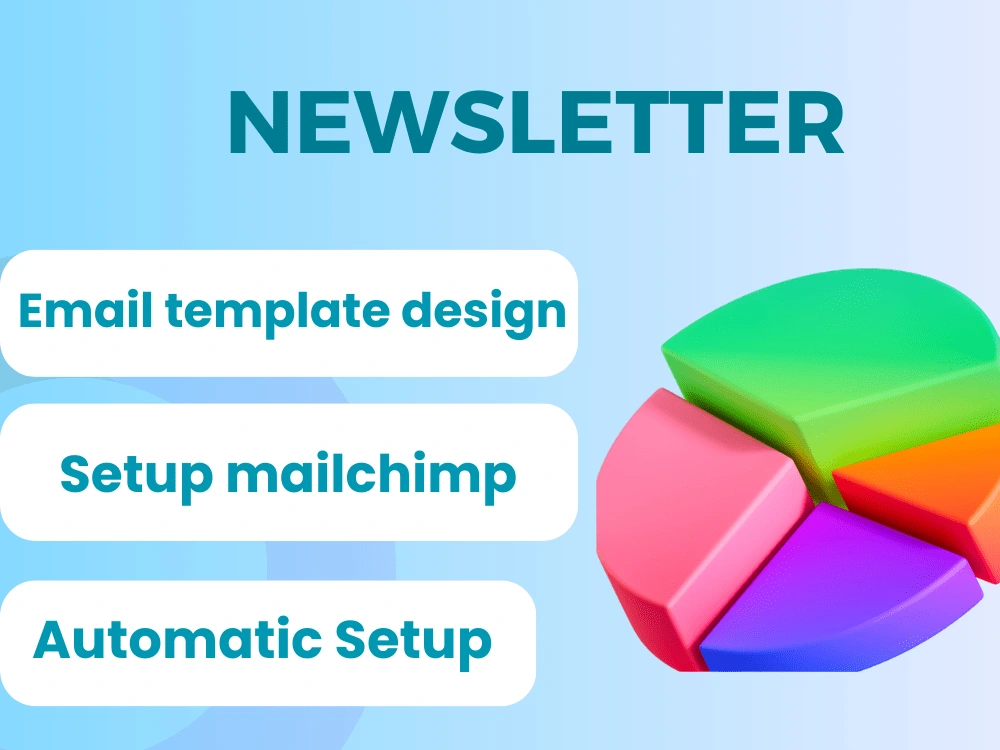 NEWSLETTER

Email template design

Setup mailchimp

Automatic Setup